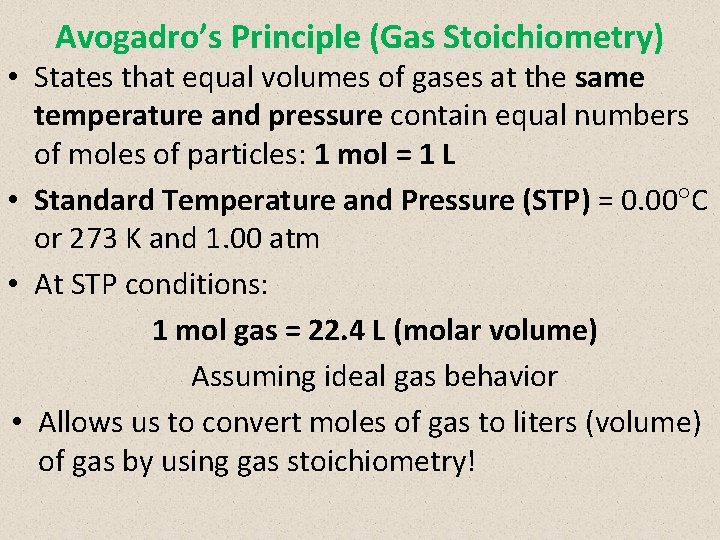 Avogadro's Principle (Gas Stoichiometry)

• States that equal volumes of gases at the same temperature and pressure contain equal numbers of moles of particles: 1 mol = 1 L

• Standard Temperature and Pressure (STP) = 0.00°C or 273 K and 1.00 atm

• At STP conditions:

1 mol gas = 22.4 L (molar volume)

Assuming ideal gas behavior

• Allows us to convert moles of gas to liters (volume) of gas by using gas stoichiometry!